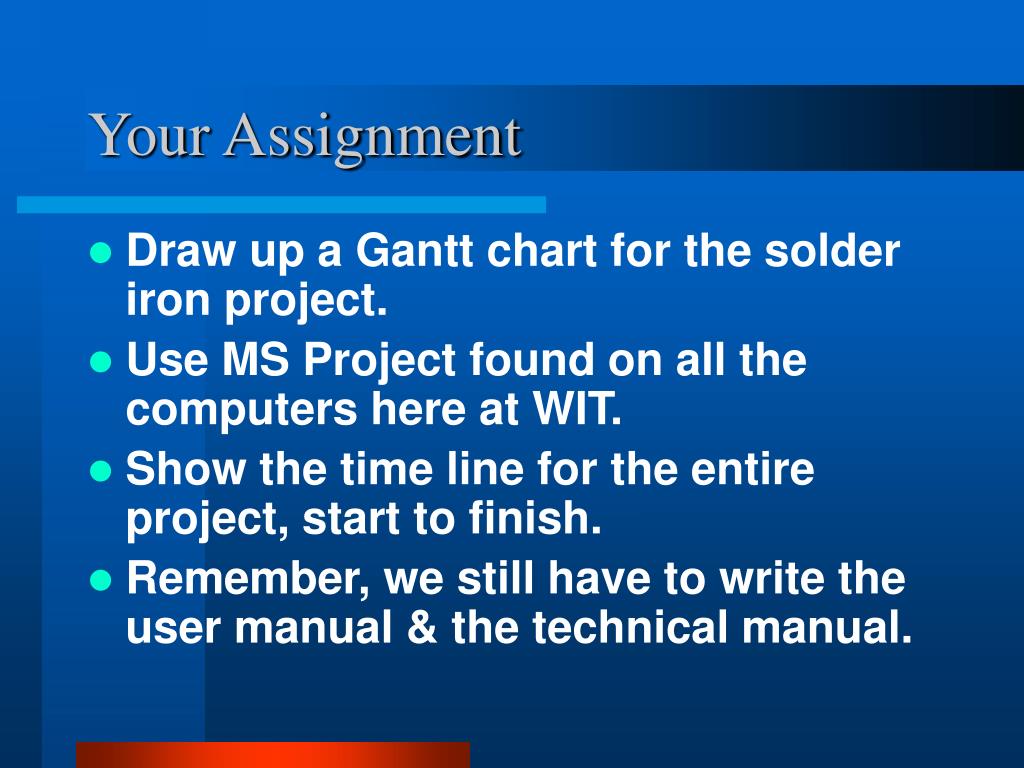 Your Assignment

- Draw up a Gantt chart for the solder iron project.
- Use MS Project found on all the computers here at WIT.
- Show the time line for the entire project, start to finish.
- Remember, we still have to write the user manual & the technical manual.